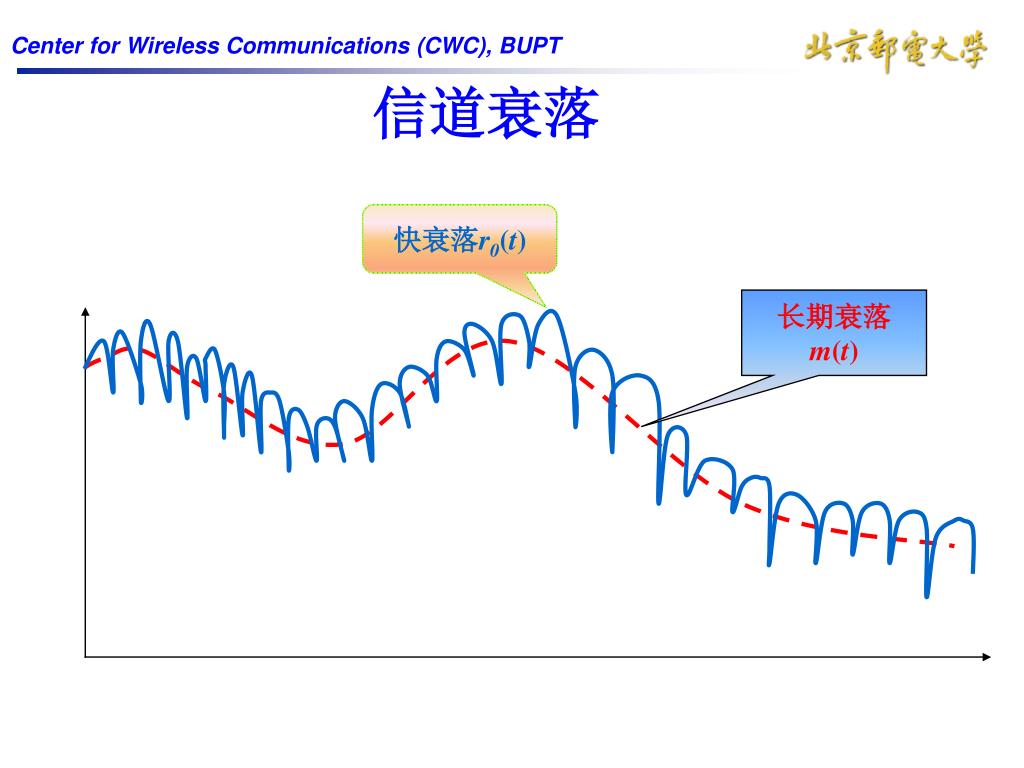 Center for Wireless Communications (CWC), BUPT

北京郵電大學

信道衰落

快衰落$r_0(t)$

长期衰落 $m(t)$